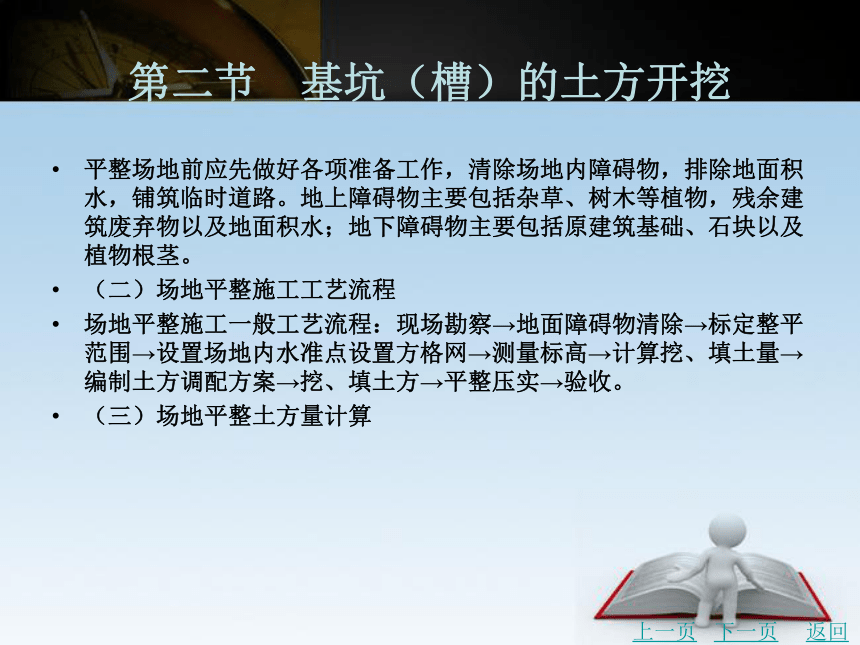 第二节　基坑（槽）的土方开挖

• 平整场地前应先做好各项准备工作，清除场地内障碍物，排除地面积水，铺筑临时道路。地上障碍物主要包括杂草、树木等植物，残余建筑废弃物以及地面积水；地下障碍物主要包括原建筑基础、石块以及植物根茎。

• （二）场地平整施工工艺流程

• 场地平整施工一般工艺流程：现场勘察→地面障碍物清除→标定整平范围→设置场地内水准点设置方格网→测量标高→计算挖、填土量→编制土方调配方案→挖、填土方→平整压实→验收。

• （三）场地平整土方量计算

上一页　下一页　返回